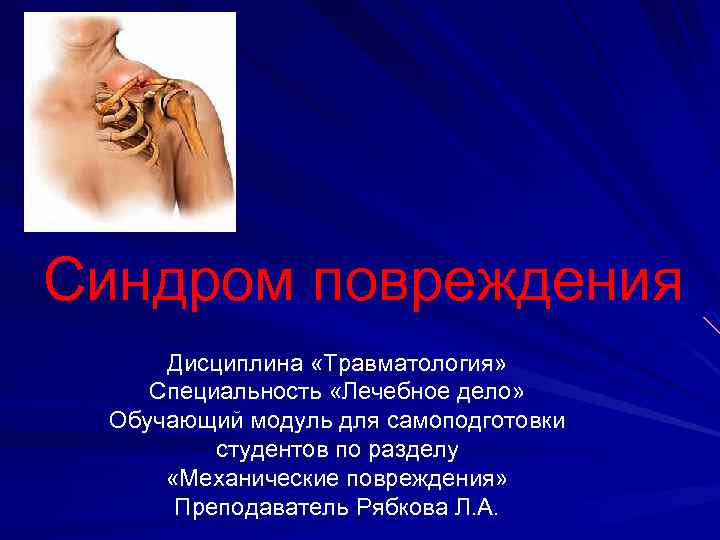 Синдром повреждения

Дисциплина «Травматология»
Специальность «Лечебное дело»
Обучающий модуль для самоподготовки студентов по разделу «Механические повреждения»
Преподаватель Рябкова Л.А.